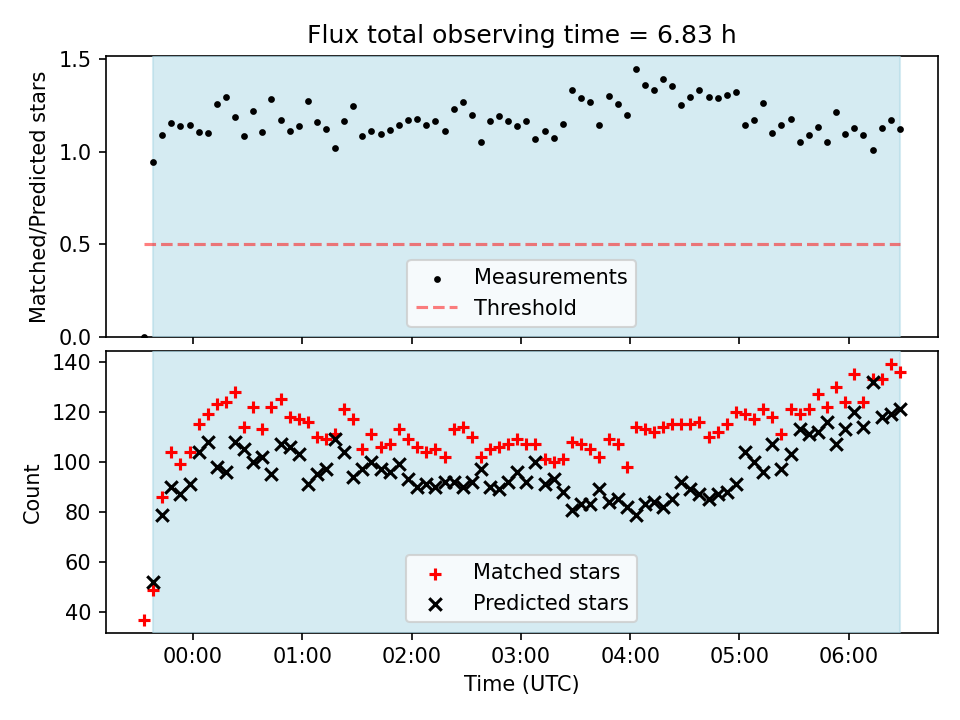 Flux total observing time = 6.83 h

Matched/Predicted stars

1.5
1.0
0.5
0.0

Measurements
Threshold

Count

140
120
100
80
60
40

Matched stars
Predicted stars

00:00 01:00 02:00 03:00 04:00 05:00 06:00

Time (UTC)